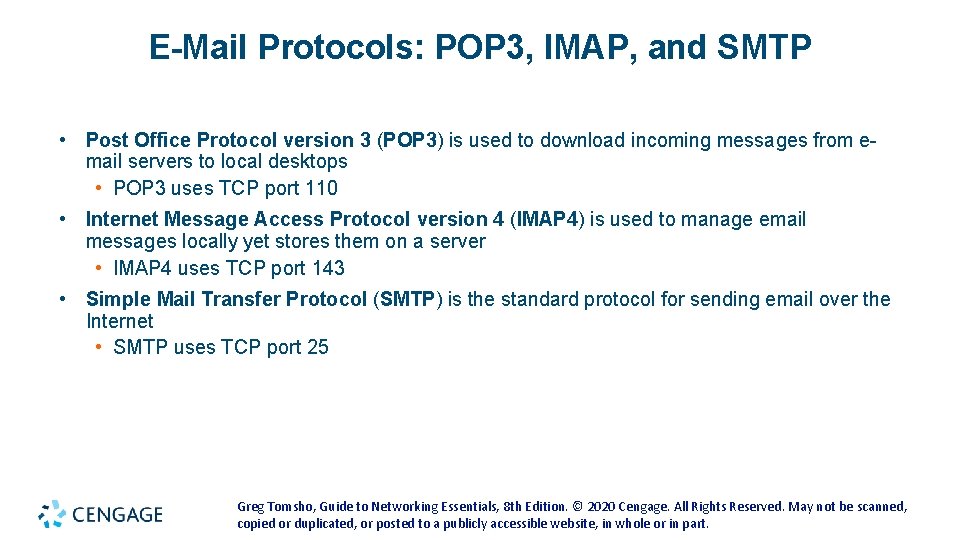 E-Mail Protocols: POP3, IMAP, and SMTP

• Post Office Protocol version 3 (POP3) is used to download incoming messages from e-mail servers to local desktops
  • POP3 uses TCP port 110
• Internet Message Access Protocol version 4 (IMAP4) is used to manage email messages locally yet stores them on a server
  • IMAP4 uses TCP port 143
• Simple Mail Transfer Protocol (SMTP) is the standard protocol for sending email over the Internet
  • SMTP uses TCP port 25

CENGAGE

Greg Tomsho, Guide to Networking Essentials, 8th Edition. © 2020 Cengage. All Rights Reserved. May not be scanned, copied or duplicated, or posted to a publicly accessible website, in whole or in part.